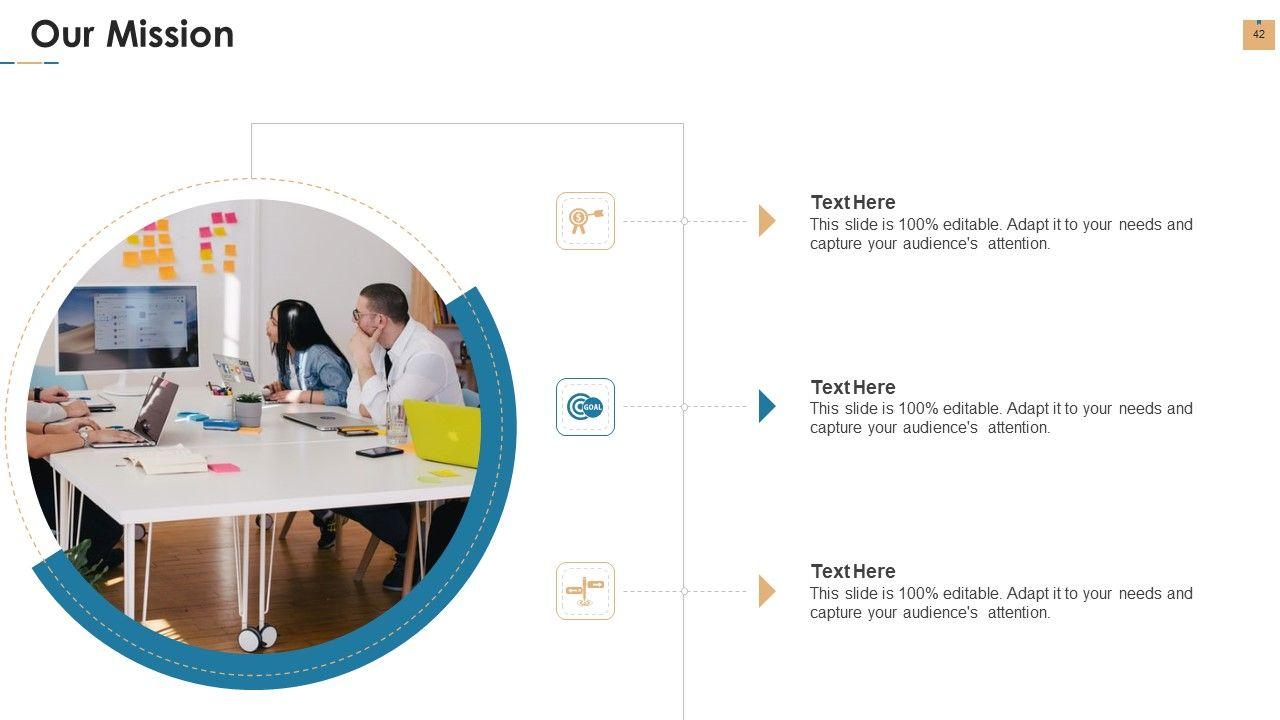 Our Mission

42

GOAL

Text Here
This slide is 100% editable. Adapt it to your needs and capture your audience's attention.

Text Here
This slide is 100% editable. Adapt it to your needs and capture your audience's attention.

Text Here
This slide is 100% editable. Adapt it to your needs and capture your audience's attention.